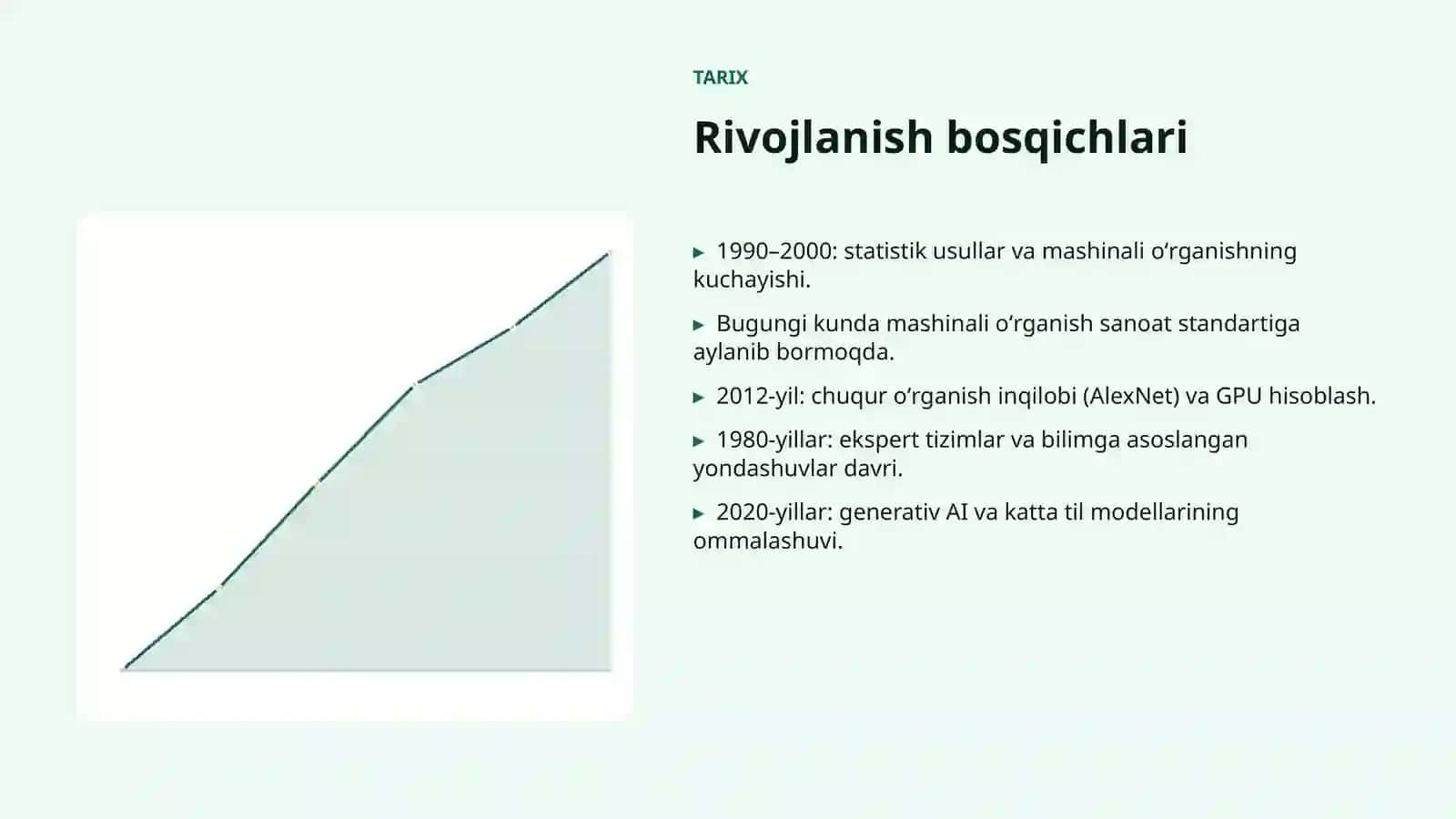 TARIX

Rivojlanish bosqichlari

▸ 1990–2000: statistik usullar va mashinali oʻrganishning kuchayishi.

▸ Bugungi kunda mashinali oʻrganish sanoat standartiga aylanib bormoqda.

▸ 2012-yil: chuqur oʻrganish inqilobi (AlexNet) va GPU hisoblash.

▸ 1980-yillar: ekspert tizimlar va bilimga asoslangan yondashuvlar davri.

▸ 2020-yillar: generativ AI va katta til modellarining ommalashuvi.